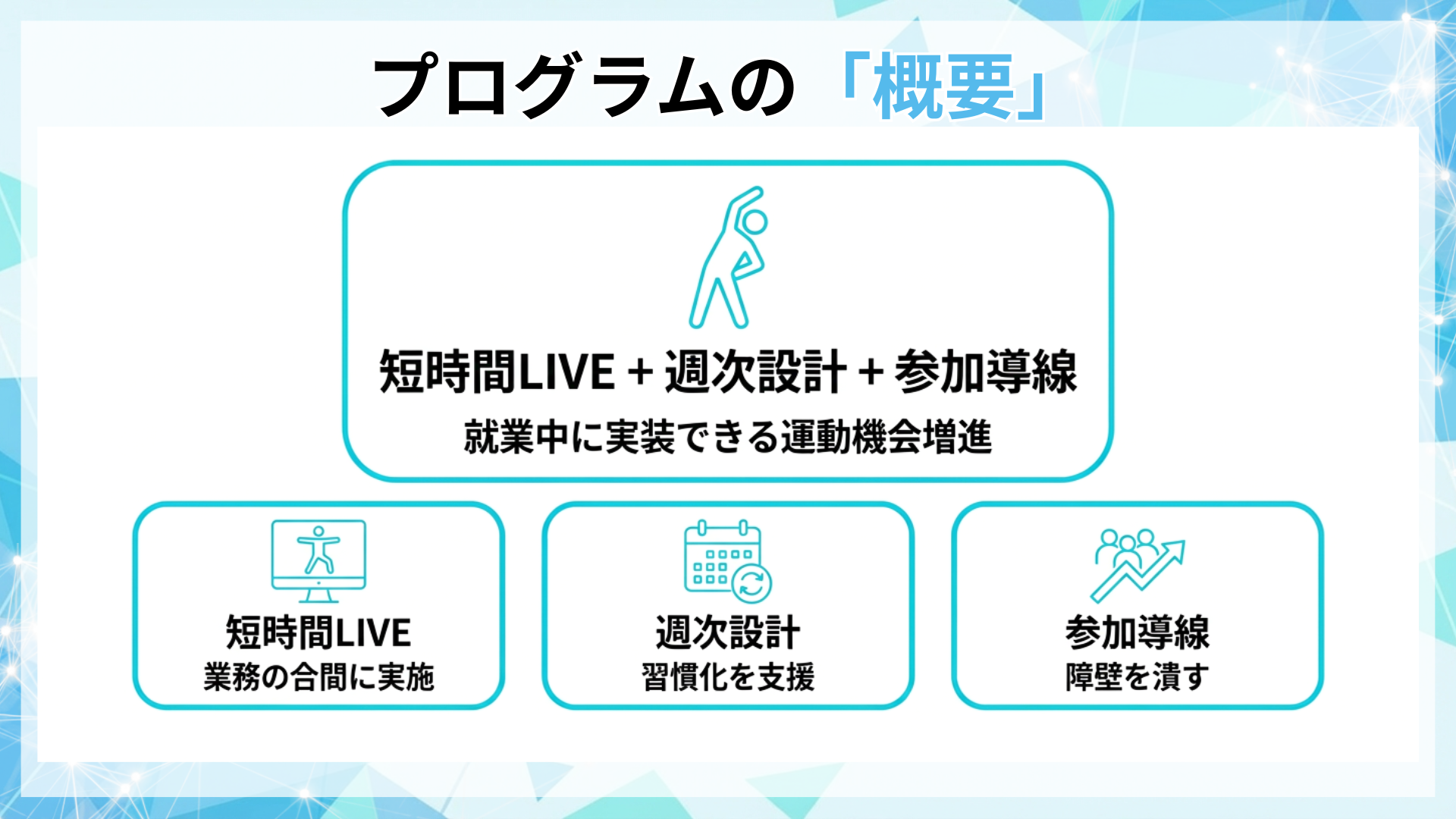 プログラムの「概要」

短時間LIVE + 週次設計 + 参加導線

就業中に実装できる運動機会増進

短時間LIVE

業務の合間に実施

週次設計

習慣化を支援

参加導線

障壁を潰す